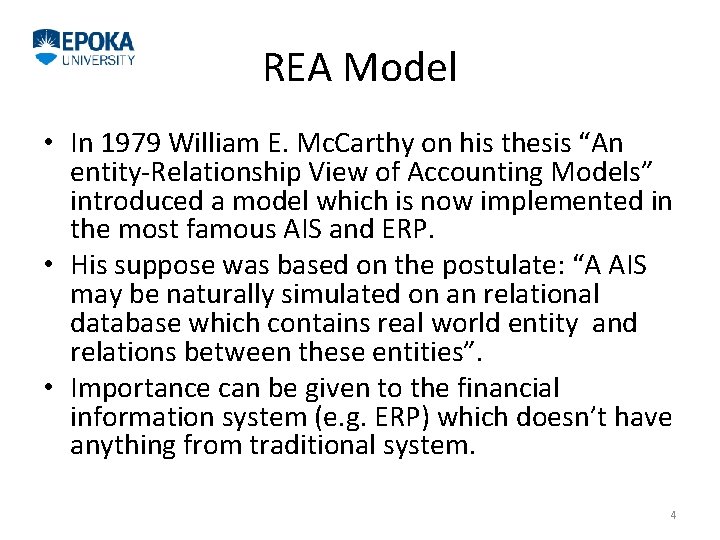 EPOKA UNIVERSITY

REA Model

• In 1979 William E. McCarthy on his thesis “An entity-Relationship View of Accounting Models” introduced a model which is now implemented in the most famous AIS and ERP.
• His suppose was based on the postulate: “A AIS may be naturally simulated on an relational database which contains real world entity and relations between these entities”.
• Importance can be given to the financial information system (e.g. ERP) which doesn’t have anything from traditional system.

4